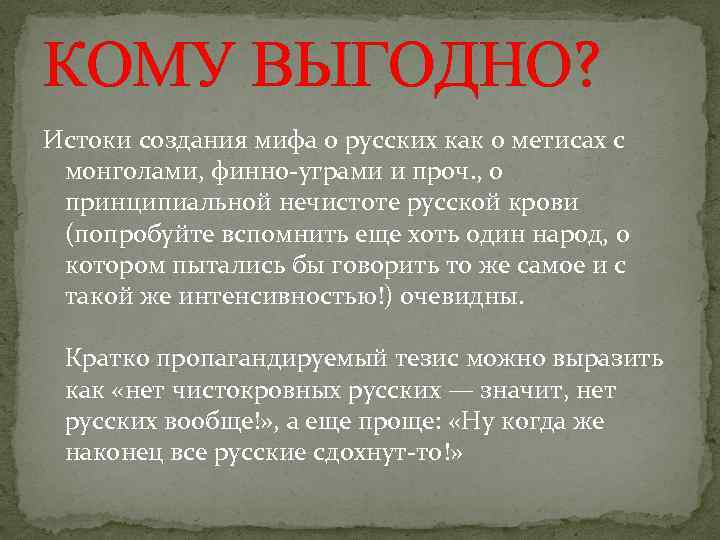 КОМУ ВЫГОДНО?

Истоки создания мифа о русских как о метисах с монголами, финно-уграми и проч., о принципиальной нечистоте русской крови (попробуйте вспомнить еще хоть один народ, о котором пытались бы говорить то же самое и с такой же интенсивностью!) очевидны.

Кратко пропагандируемый тезис можно выразить как «нет чистокровных русских — значит, нет русских вообще!», а еще проще: «Ну когда же наконец все русские сдохнут-то!»